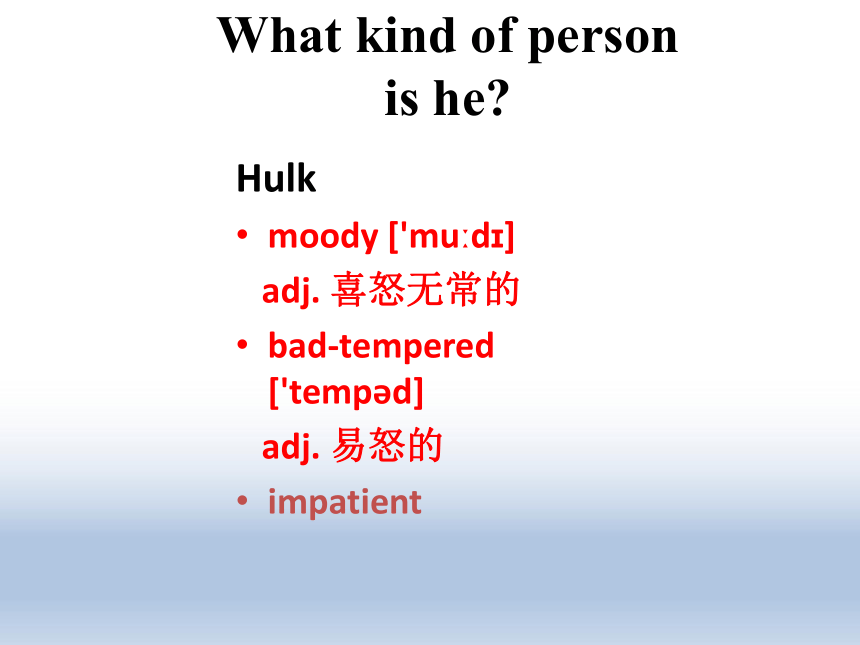 What kind of person is he?

Hulk

• moody ['muːdɪ]
adj. 喜怒无常的

• bad-tempered ['tempəd]
adj. 易怒的

• impatient